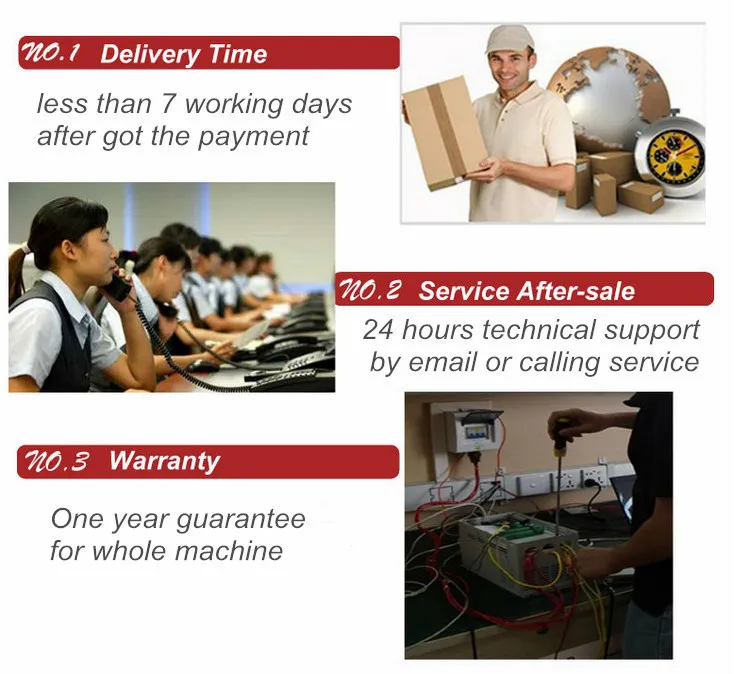 NO.1 Delivery Time

less than 7 working days after got the payment

NO.2 Service After-sale

24 hours technical support by email or calling service

NO.3 Warranty

One year guarantee for whole machine